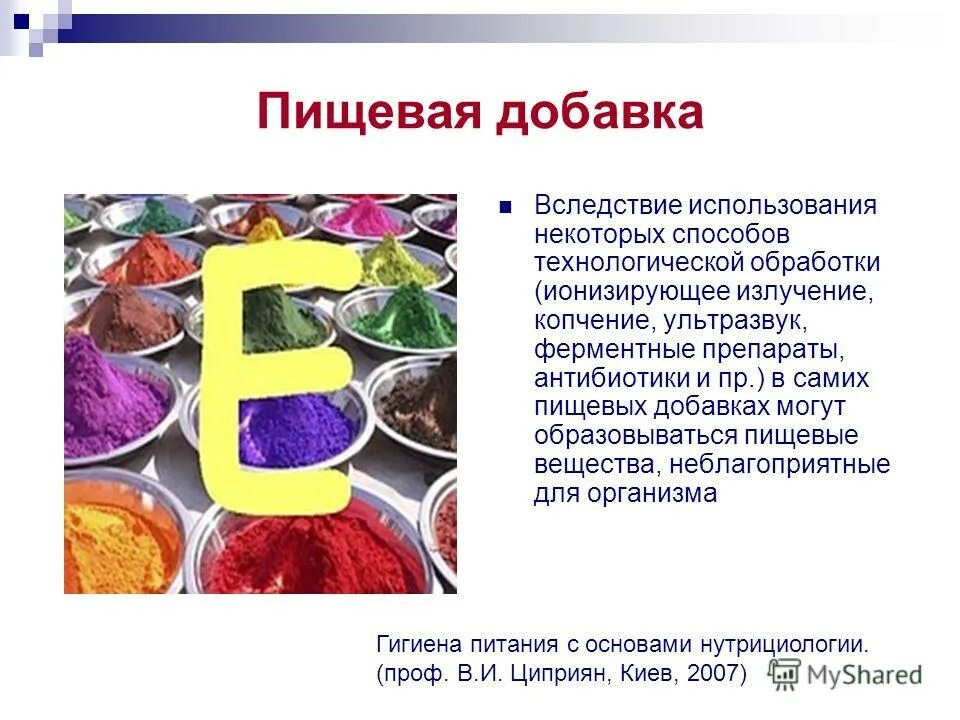 Пищевая добавка

E

Вследствие использования некоторых способов технологической обработки (ионизирующее излучение, копчение, ультразвук, ферментные препараты, антибиотики и пр.) в самих пищевых добавках могут образовываться пищевые вещества, неблагоприятные для организма

Гигиена питания с основами нутрициологии. (проф. В.И. Циприян, Киев, 2007)

MyShared